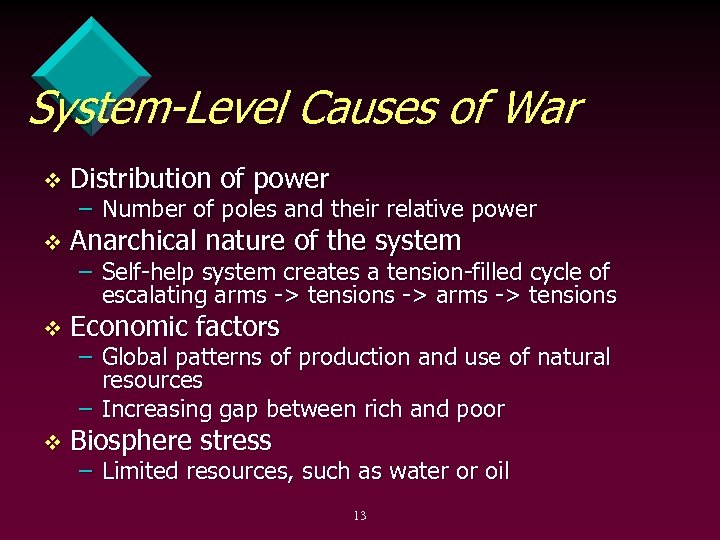 System-Level Causes of War

❖ Distribution of power
– Number of poles and their relative power
❖ Anarchical nature of the system
– Self-help system creates a tension-filled cycle of escalating arms -> tensions -> arms -> tensions
❖ Economic factors
– Global patterns of production and use of natural resources
– Increasing gap between rich and poor
❖ Biosphere stress
– Limited resources, such as water or oil

13